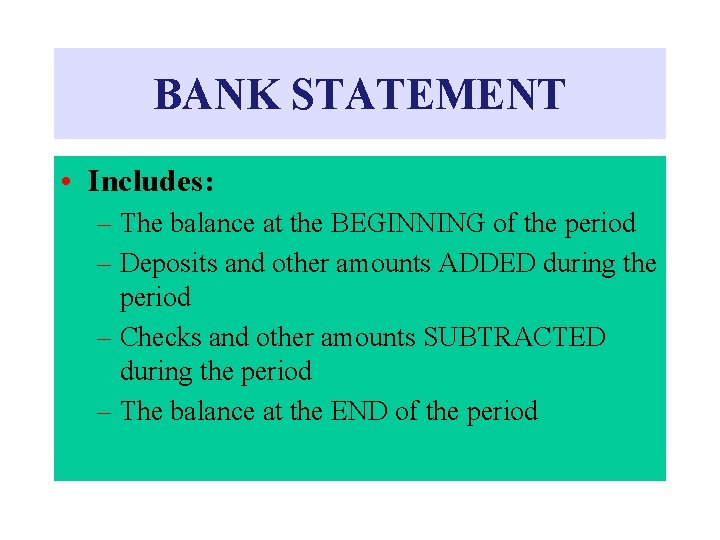 BANK STATEMENT

• Includes:
– The balance at the BEGINNING of the period
– Deposits and other amounts ADDED during the period
– Checks and other amounts SUBTRACTED during the period
– The balance at the END of the period